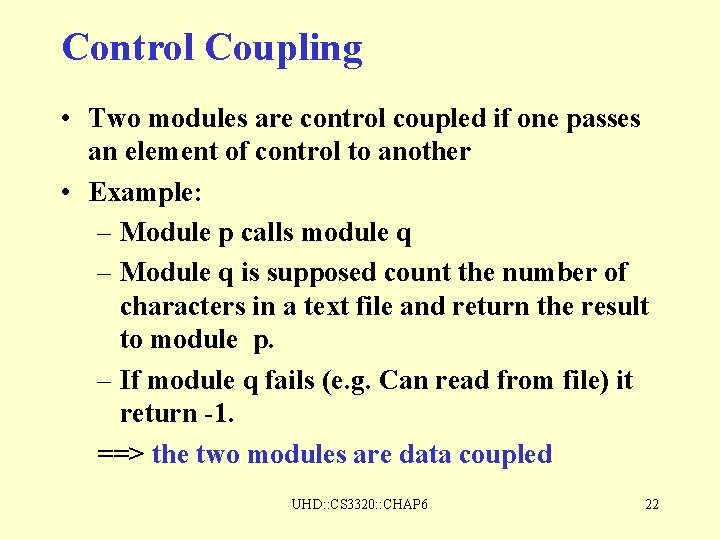 Control Coupling

• Two modules are control coupled if one passes an element of control to another

• Example:

– Module p calls module q

– Module q is supposed count the number of characters in a text file and return the result to module p.

– If module q fails (e.g. Can read from file) it return -1.

==> the two modules are data coupled

UHD::CS3320::CHAP6

22